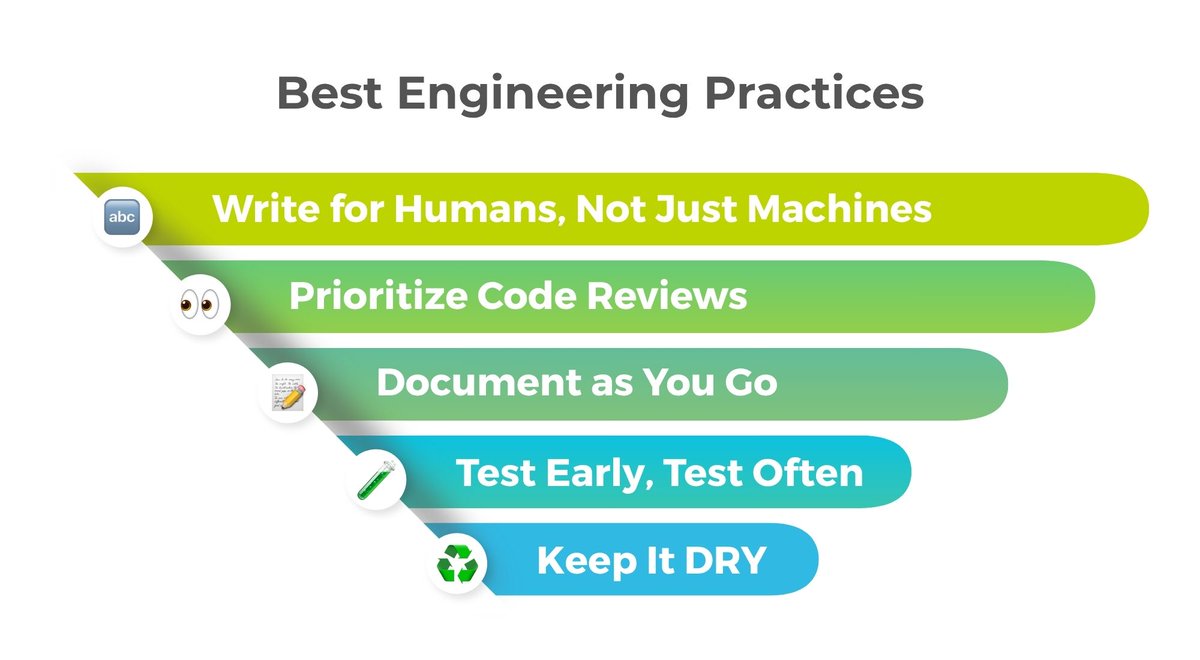 Best Engineering Practices

abc

Write for Humans, Not Just Machines

Prioritize Code Reviews

Document as You Go

Test Early, Test Often

Keep It DRY